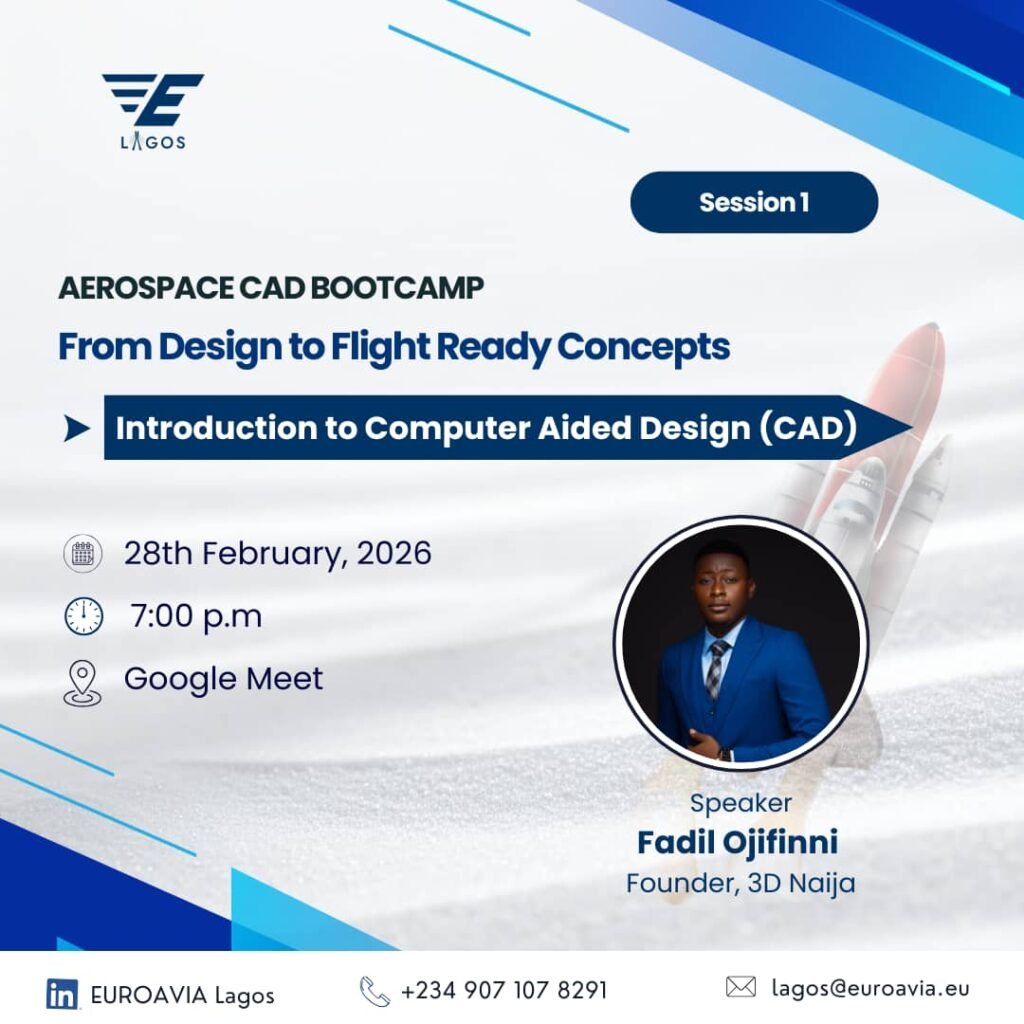 E
LAGOS

Session 1

AEROSPACE CAD BOOTCAMP

From Design to Flight Ready Concepts

Introduction to Computer Aided Design (CAD)

28th February, 2026

7:00 p.m

Google Meet

Speaker
Fadil Ojifinni
Founder, 3D Naija

in EUROAVIA Lagos

+234 907 107 8291

lagos@euroavia.eu